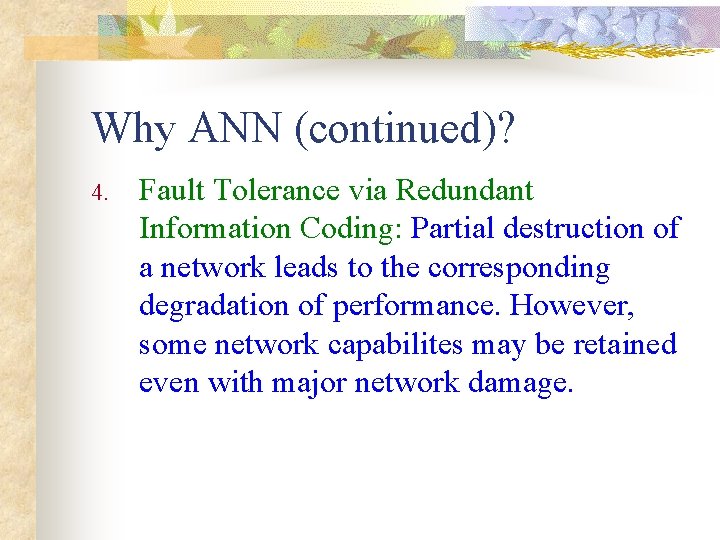 Why ANN (continued)?

4. Fault Tolerance via Redundant Information Coding: Partial destruction of a network leads to the corresponding degradation of performance. However, some network capabilites may be retained even with major network damage.